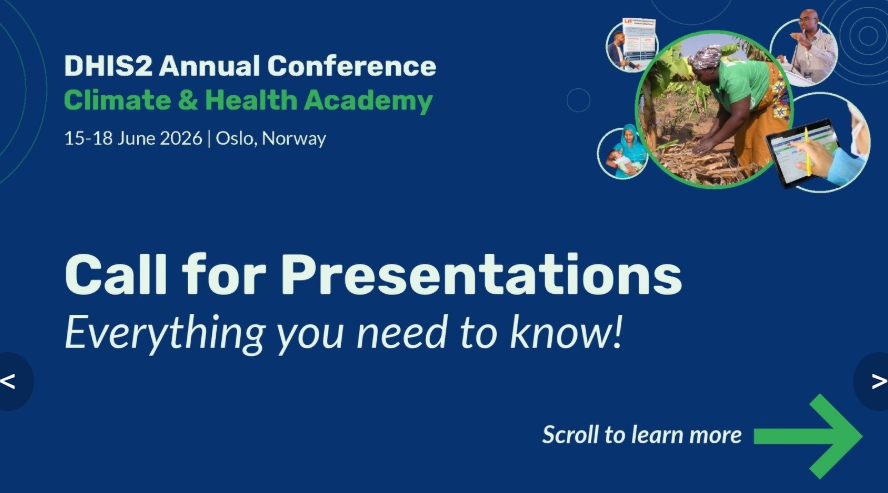 DHIS2 Annual Conference
Climate & Health Academy
15-18 June 2026 | Oslo, Norway

Call for Presentations
Everything you need to know!

<

>

Scroll to learn more